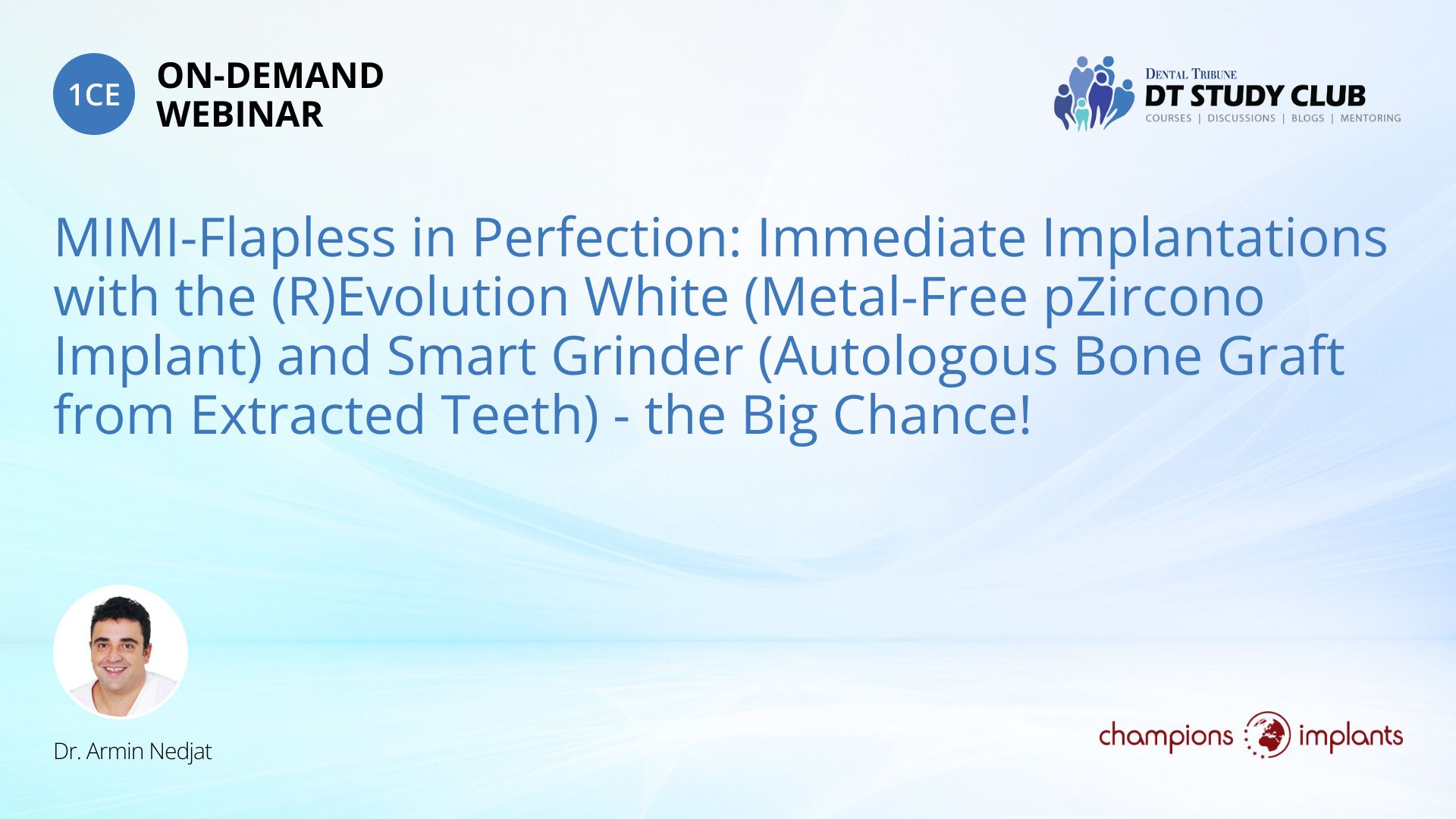 1CE ON-DEMAND WEBINAR

DENTAL TRIBUNE
DT STUDY CLUB
COURSES | DISCUSSIONS | BLOGS | MENTORING

MIMI-Flapless in Perfection: Immediate Implantations with the (R)Evolution White (Metal-Free pZircono Implant) and Smart Grinder (Autologous Bone Graft from Extracted Teeth) - the Big Chance!

Dr. Armin Nedjat

champions implants